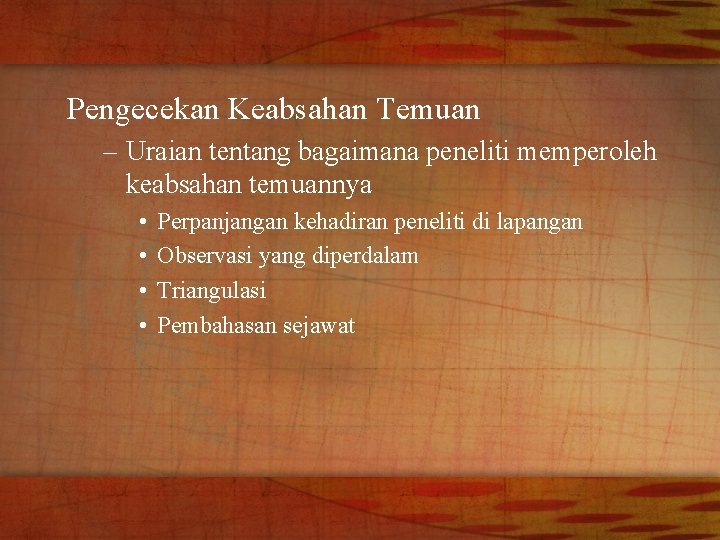 Pengecekan Keabsahan Temuan

– Uraian tentang bagaimana peneliti memperoleh keabsahan temuannya

• Perpanjangan kehadiran peneliti di lapangan
• Observasi yang diperdalam
• Triangulasi
• Pembahasan sejawat